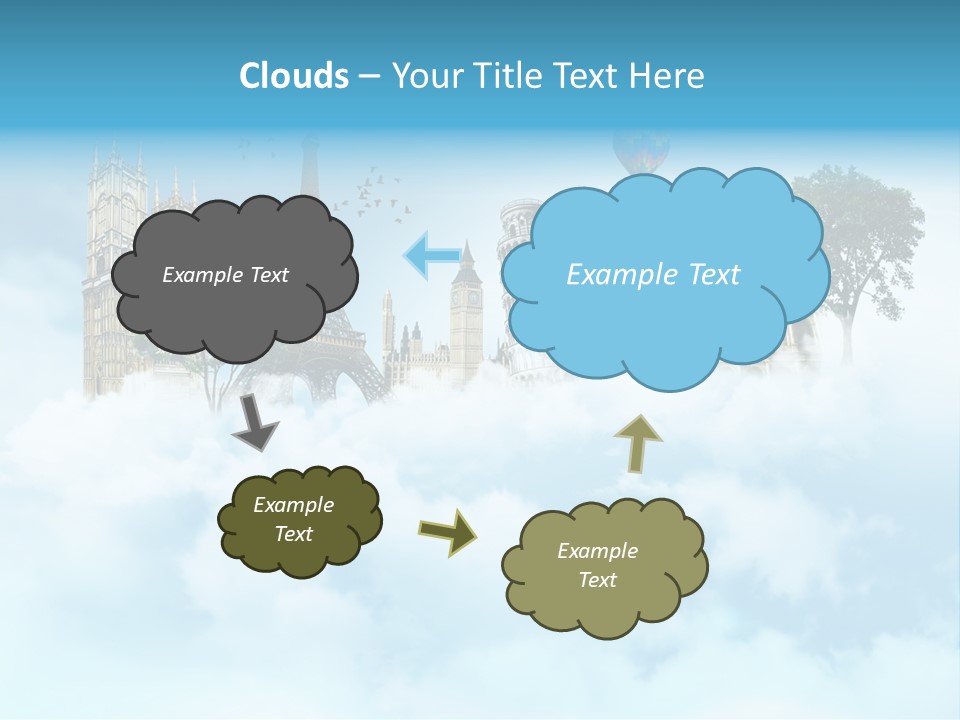 Clouds – Your Title Text Here

Example Text

Example Text

Example Text

Example Text